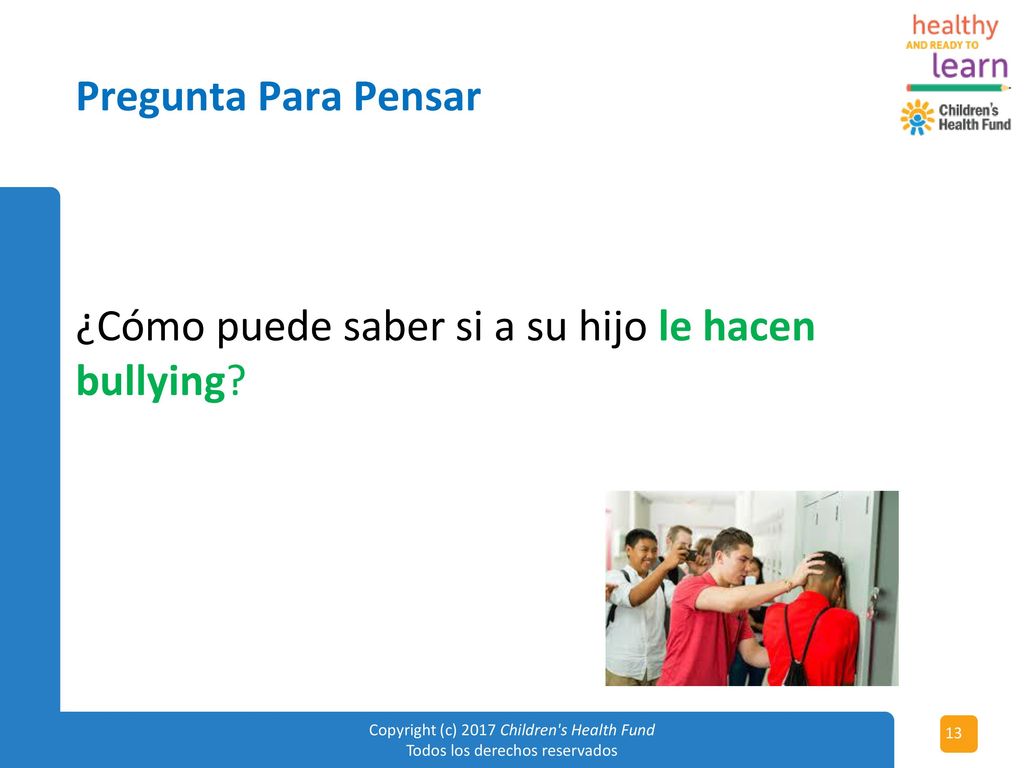 healthy
AND READY TO
learn

Children's Health Fund

Pregunta Para Pensar

¿Cómo puede saber si a su hijo le hacen bullying?

Copyright (c) 2017 Children's Health Fund
Todos los derechos reservados

13